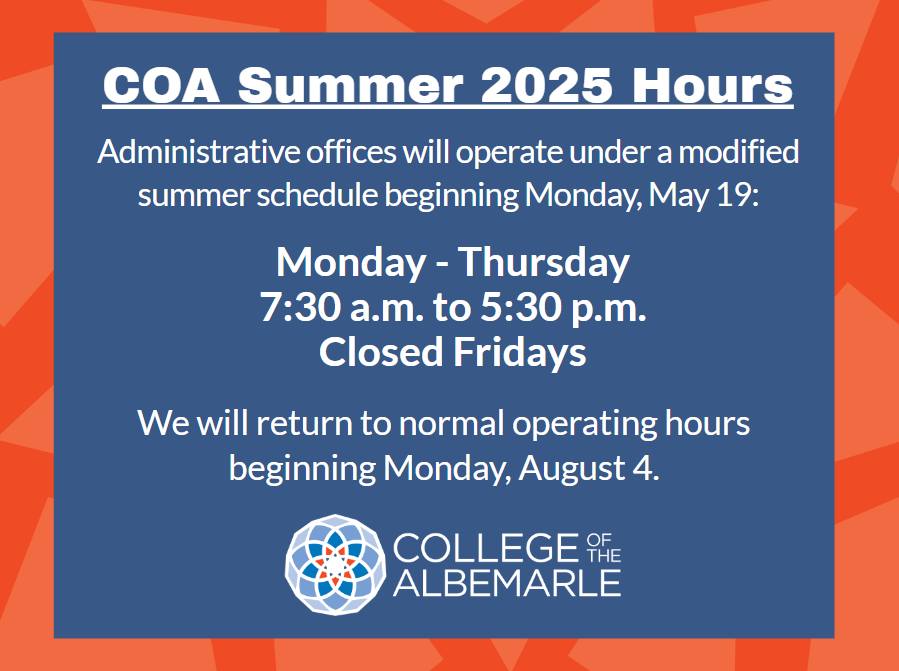 COA Summer 2025 Hours

Administrative offices will operate under a modified summer schedule beginning Monday, May 19:

Monday - Thursday
7:30 a.m. to 5:30 p.m.
Closed Fridays

We will return to normal operating hours beginning Monday, August 4.

COLLEGE OF THE ALBEMARLE